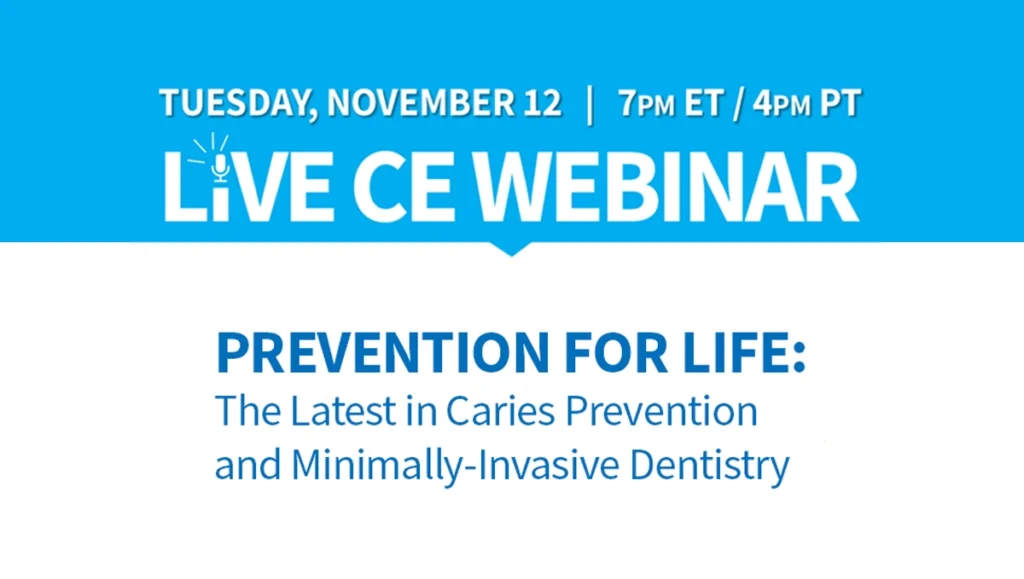 TUESDAY, NOVEMBER 12 | 7PM ET / 4PM PT

LIVE CE WEBINAR

PREVENTION FOR LIFE:
The Latest in Caries Prevention and Minimally-Invasive Dentistry